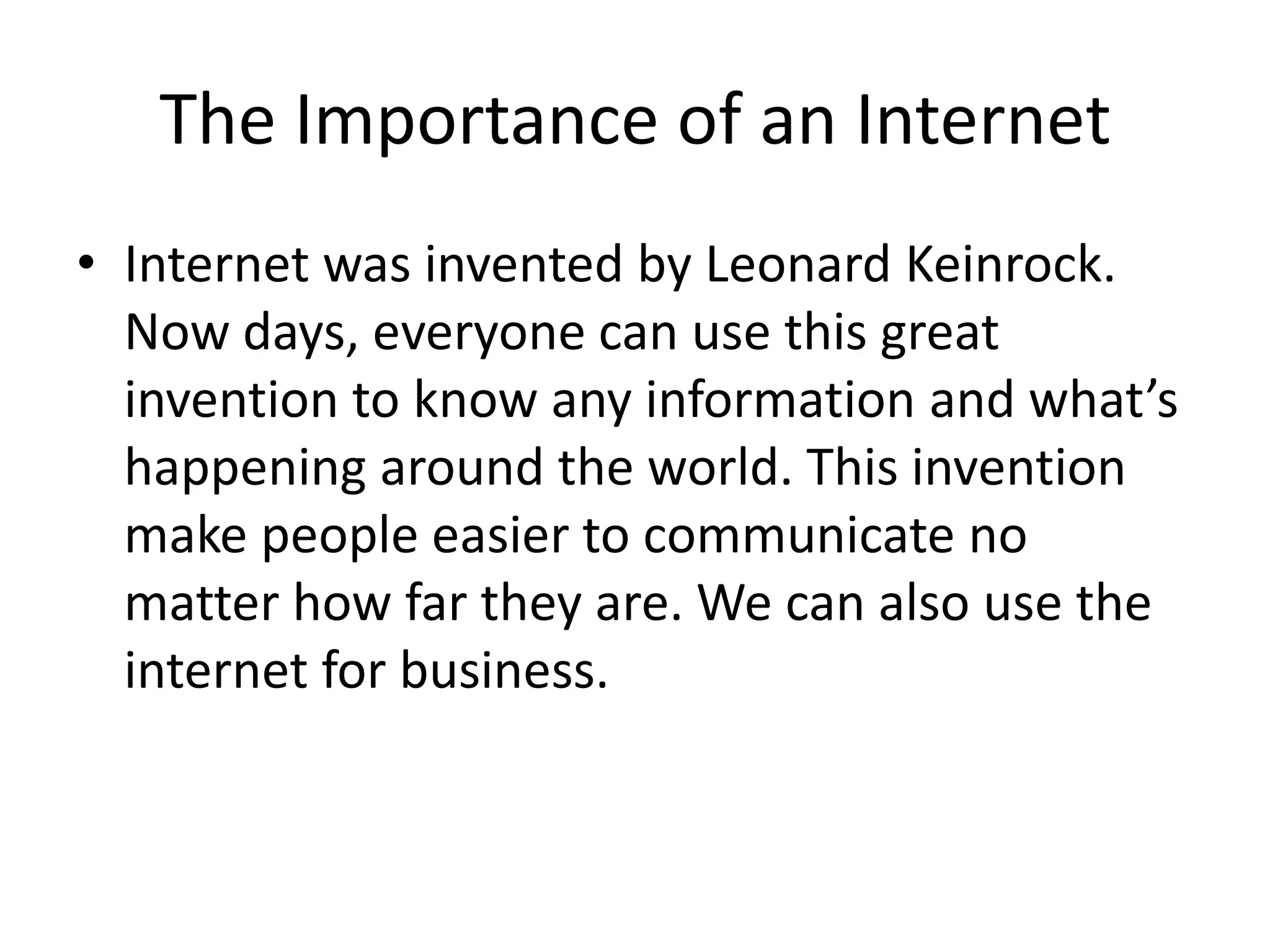 The Importance of an Internet

• Internet was invented by Leonard Keinrock. Now days, everyone can use this great invention to know any information and what’s happening around the world. This invention make people easier to communicate no matter how far they are. We can also use the internet for business.